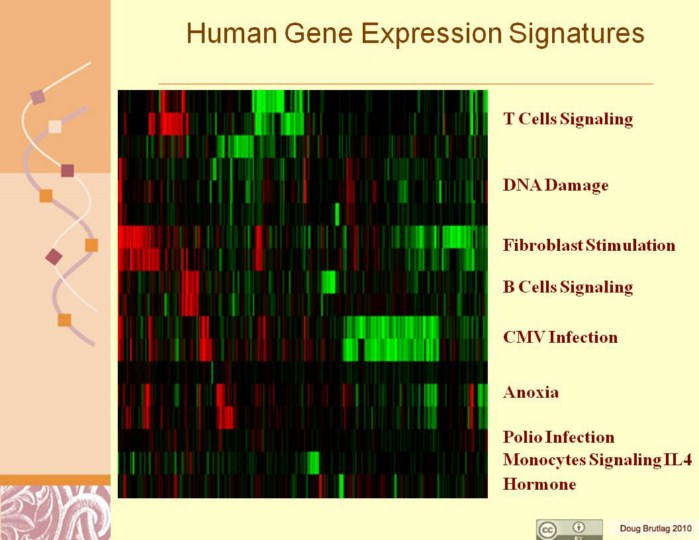 Human Gene Expression Signatures

T Cells Signaling

DNA Damage

Fibroblast Stimulation

B Cells Signaling

CMV Infection

Anoxia

Polio Infection

Monocytes Signaling IL4

Hormone

cc BY

Doug Brutlag 2010